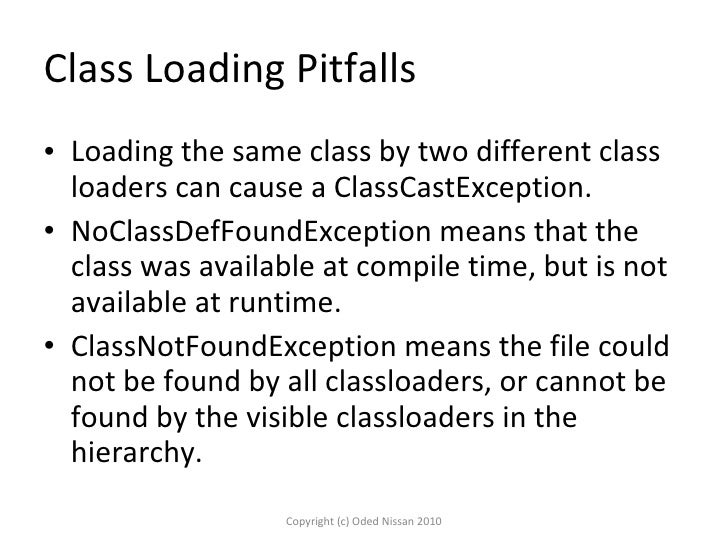 Class Loading Pitfalls

• Loading the same class by two different class loaders can cause a ClassCastException.

• NoClassDefFoundException means that the class was available at compile time, but is not available at runtime.

• ClassNotFoundException means the file could not be found by all classloaders, or cannot be found by the visible classloaders in the hierarchy.

Copyright (c) Oded Nissan 2010